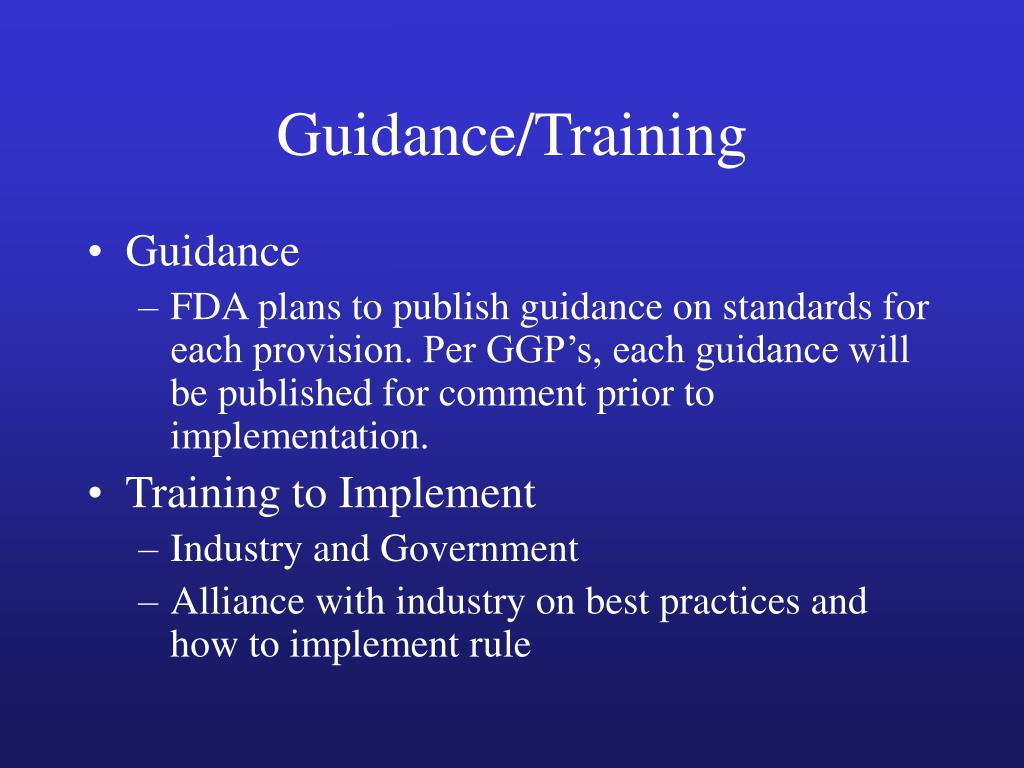 Guidance/Training

• Guidance
– FDA plans to publish guidance on standards for each provision. Per GGP’s, each guidance will be published for comment prior to implementation.
• Training to Implement
– Industry and Government
– Alliance with industry on best practices and how to implement rule